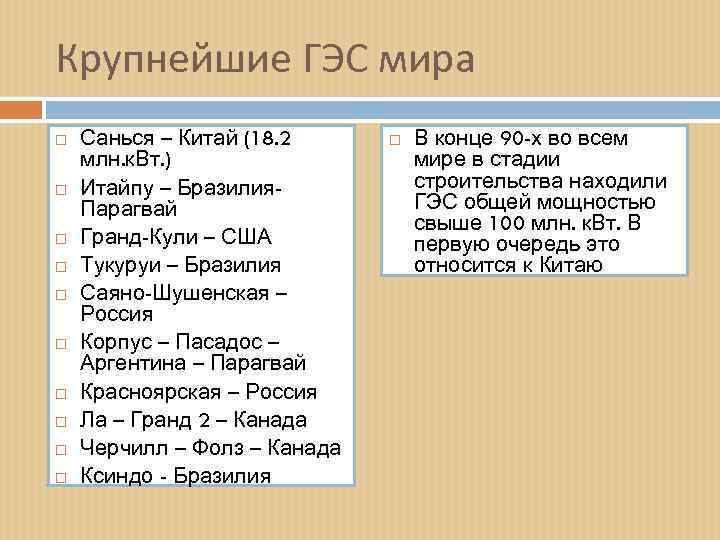 Крупнейшие ГЭС мира

□ Санься – Китай (18.2 млн.кВт.)
□ Итайпу – Бразилия-Парагвай
□ Гранд-Кули – США
□ Тукуруи – Бразилия
□ Саяно-Шушенская – Россия
□ Корпус – Пасадос – Аргентина – Парагвай
□ Красноярская – Россия
□ Ла – Гранд 2 – Канада
□ Черчилл – Фолз – Канада
□ Ксиндо - Бразилия

□ В конце 90-х во всем мире в стадии строительства находили ГЭС общей мощностью свыше 100 млн. кВт. В первую очередь это относится к Китаю